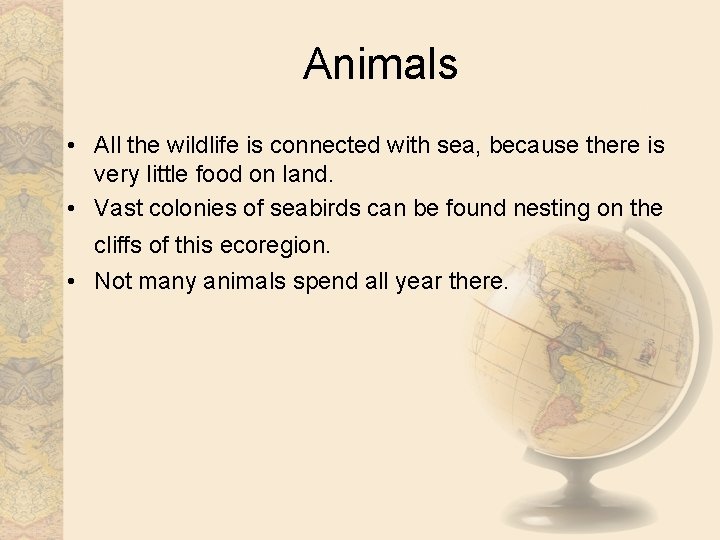 Animals

• All the wildlife is connected with sea, because there is very little food on land.
• Vast colonies of seabirds can be found nesting on the cliffs of this ecoregion.
• Not many animals spend all year there.